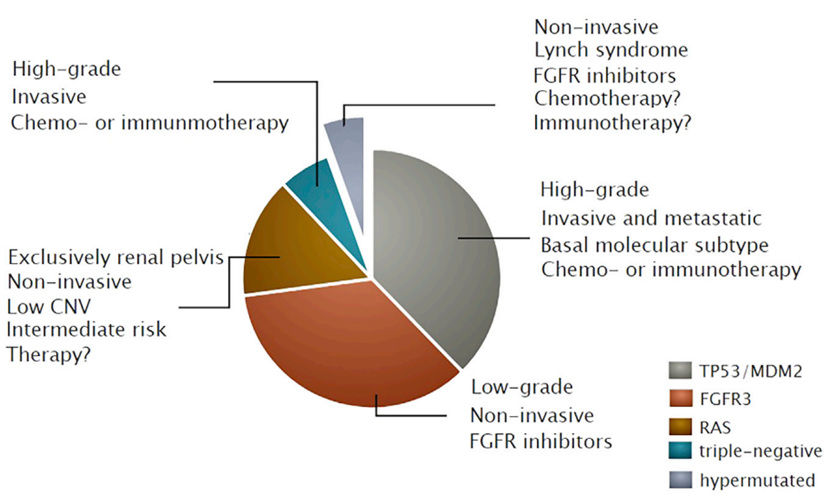 High-grade
Invasive
Chemo- or immunmotherapy

Non-invasive
Lynch syndrome
FGFR inhibitors
Chemotherapy?
Immunotherapy?

High-grade
Invasive and metastatic
Basal molecular subtype
Chemo- or immunotherapy

Exclusively renal pelvis
Non-invasive
Low CNV
Intermediate risk
Therapy?

Low-grade
Non-invasive
FGFR inhibitors

TP53/MDM2
FGFR3
RAS
triple-negative
hypermutated